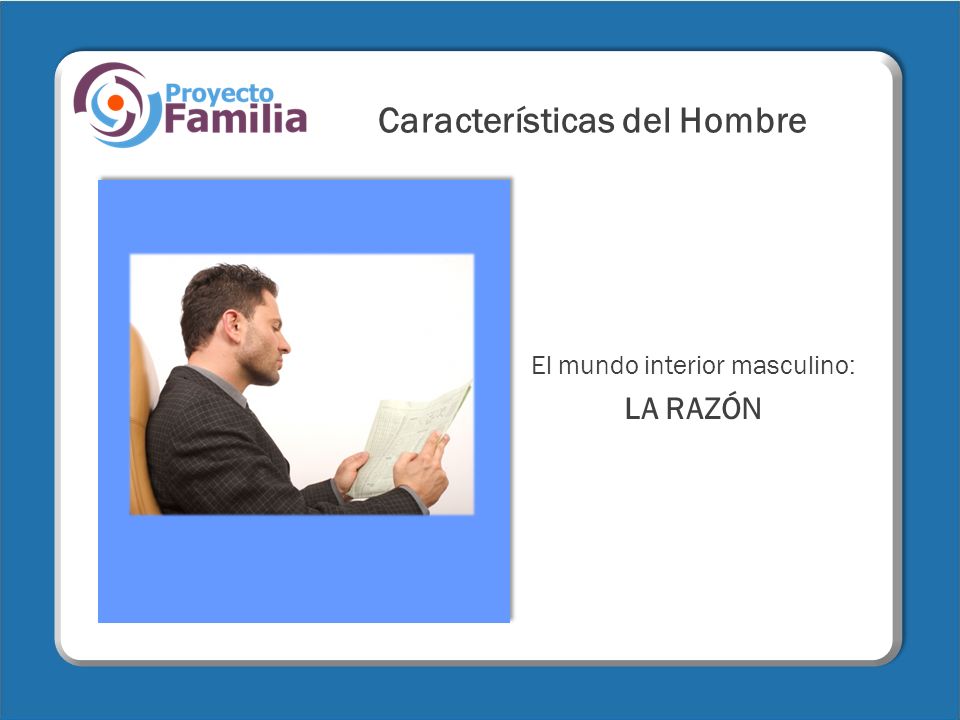 Proyecto Familia

Características del Hombre

El mundo interior masculino:

LA RAZÓN